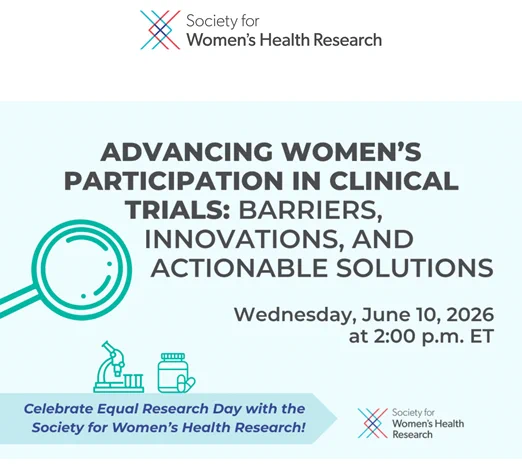 Society for
Women's Health Research

ADVANCING WOMEN'S PARTICIPATION IN CLINICAL TRIALS: BARRIERS, INNOVATIONS, AND ACTIONABLE SOLUTIONS

Wednesday, June 10, 2026 at 2:00 p.m. ET

Celebrate Equal Research Day with the Society for Women's Health Research!

Society for
Women's Health
Research